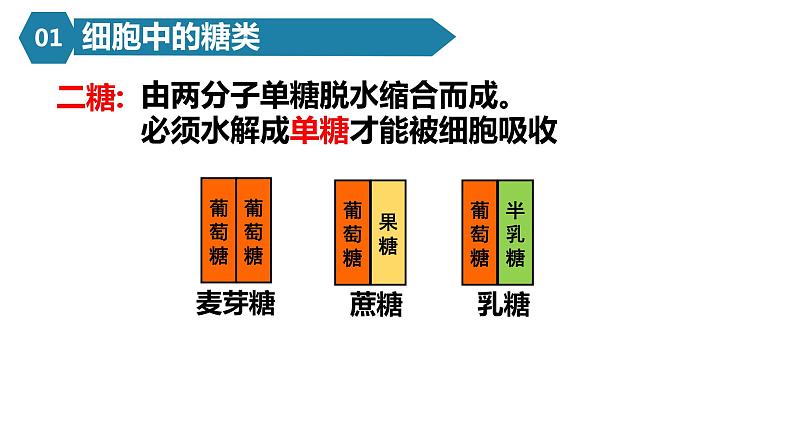 01 细胞中的糖类

二糖：由两分子单糖脱水缩合而成。
必须水解成单糖才能被细胞吸收

葡萄糖 葡萄糖
麦芽糖

葡萄糖 果糖
蔗糖

葡萄糖 半乳糖
乳糖